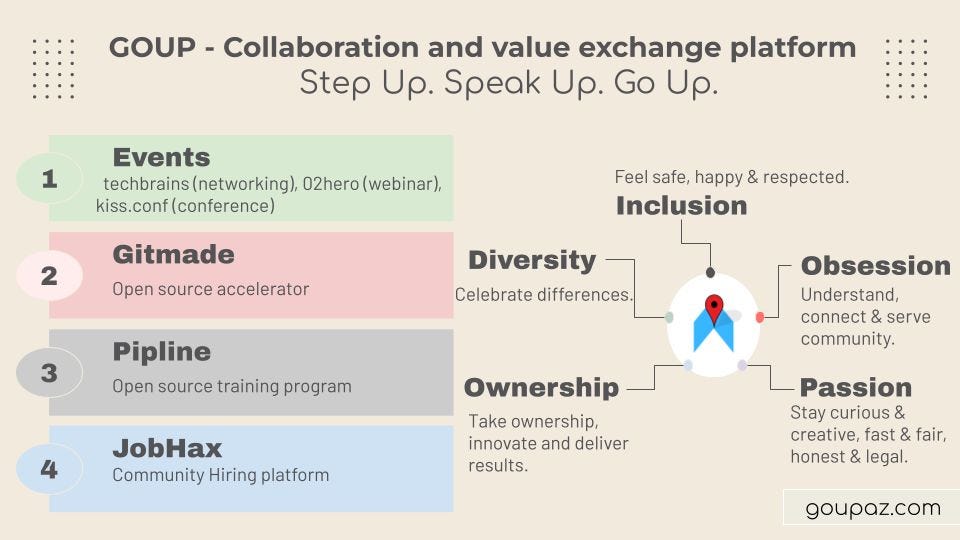 GOUP - Collaboration and value exchange platform
Step Up. Speak Up. Go Up.

1
Events
techbrains (networking), 02hero (webinar), kiss.conf (conference)

2
Gitmade
Open source accelerator

3
Pipline
Open source training program

4
JobHax
Community Hiring platform

Feel safe, happy & respected.
Inclusion

Diversity
Celebrate differences.

Obsession
Understand, connect & serve community.

Ownership
Take ownership, innovate and deliver results.

Passion
Stay curious & creative, fast & fair, honest & legal.

goupaz.com